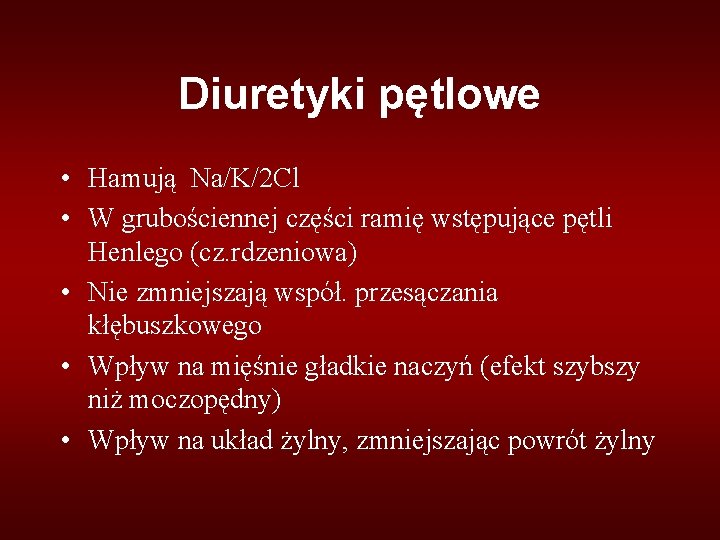 Diuretyki pętlowe

• Hamują Na/K/2Cl
• W grubościennej części ramię wstępujące pętli Henlego (cz.rdzeniowa)
• Nie zmniejszają współ. przesączania kłębuszkowego
• Wpływ na mięśnie gładkie naczyń (efekt szybszy niż moczopędny)
• Wpływ na układ żylny, zmniejszając powrót żylny